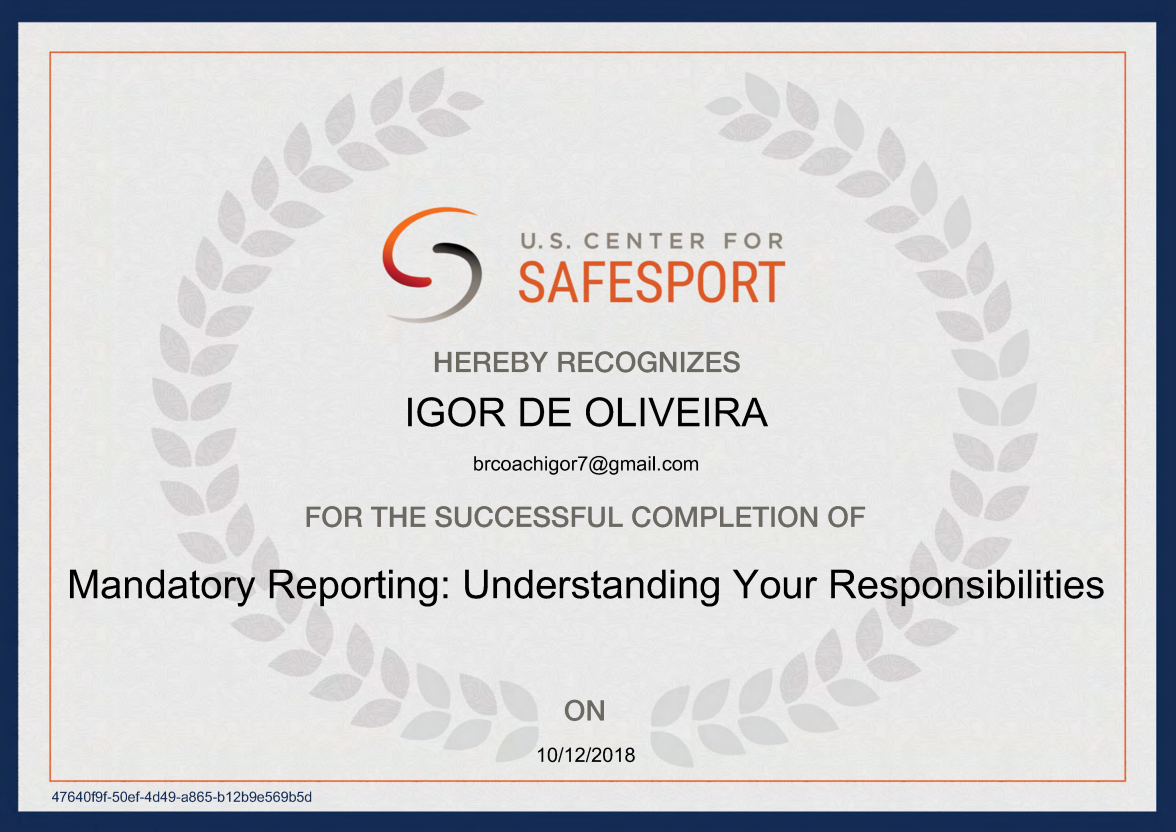 U.S. CENTER FOR
SAFESPORT

HEREBY RECOGNIZES

IGOR DE OLIVEIRA

brcoachigor7@gmail.com

FOR THE SUCCESSFUL COMPLETION OF

Mandatory Reporting: Understanding Your Responsibilities

ON

10/12/2018

47640f9f-50ef-4d49-a865-b12b9e569b5d